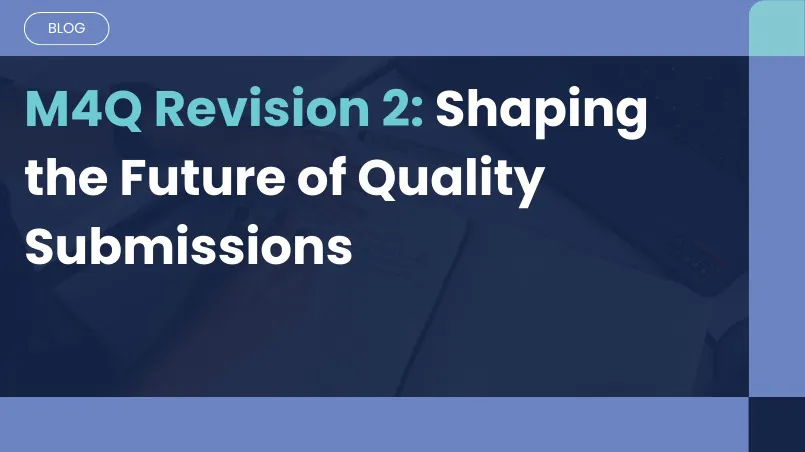 BLOG

M4Q Revision 2: Shaping the Future of Quality Submissions